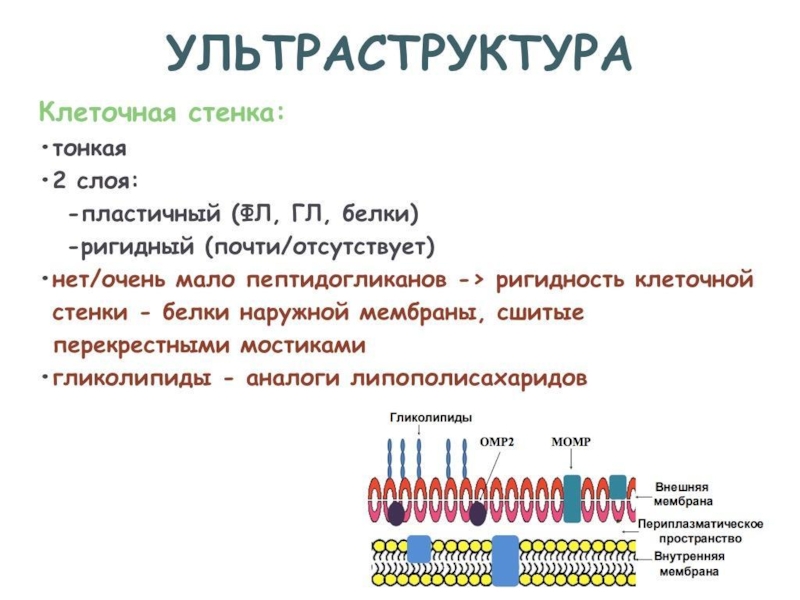 УЛЬТРАСТРУКТУРА

Клеточная стенка:

•тонкая

•2 слоя:

-пластичный (ФЛ, ГЛ, белки)

-ригидный (почти/отсутствует)

•нет/очень мало пептидогликанов -> ригидность клеточной стенки - белки наружной мембраны, сшитые перекрестными мостиками

•гликолипиды - аналоги липополисахаридов

Гликолипиды

OMP2

MOMP

Внешняя мембрана

Периплазматическое пространство

Внутренняя мембрана